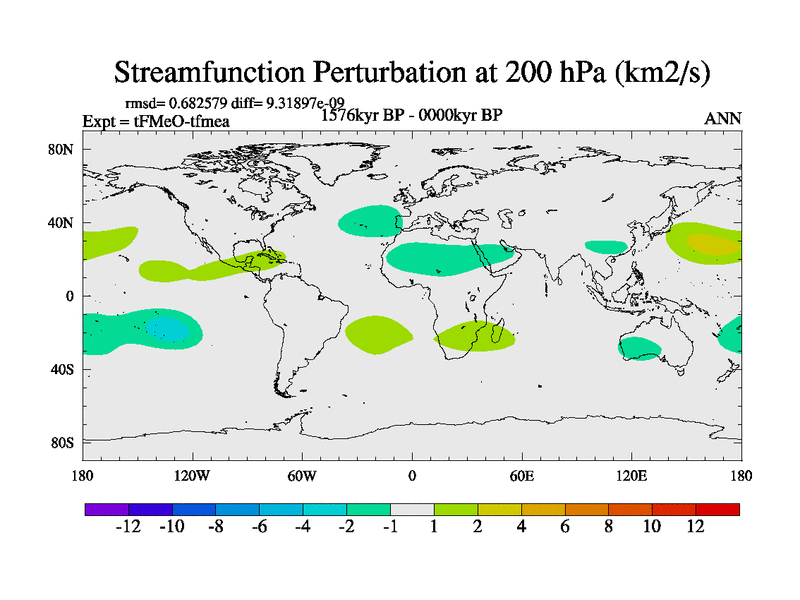 Streamfunction Perturbation at 200 hPa (km2/s)

rmsd= 0.682579 diff= 9.31897e-09

Expt = tFMeO-tfmea

1576kyr BP - 0000kyr BP

ANN

80N

40N

0

40S

80S

180

120W

60W

0

60E

120E

180

-12 -10 -8 -6 -4 -2 -1 1 2 4 6 8 10 12